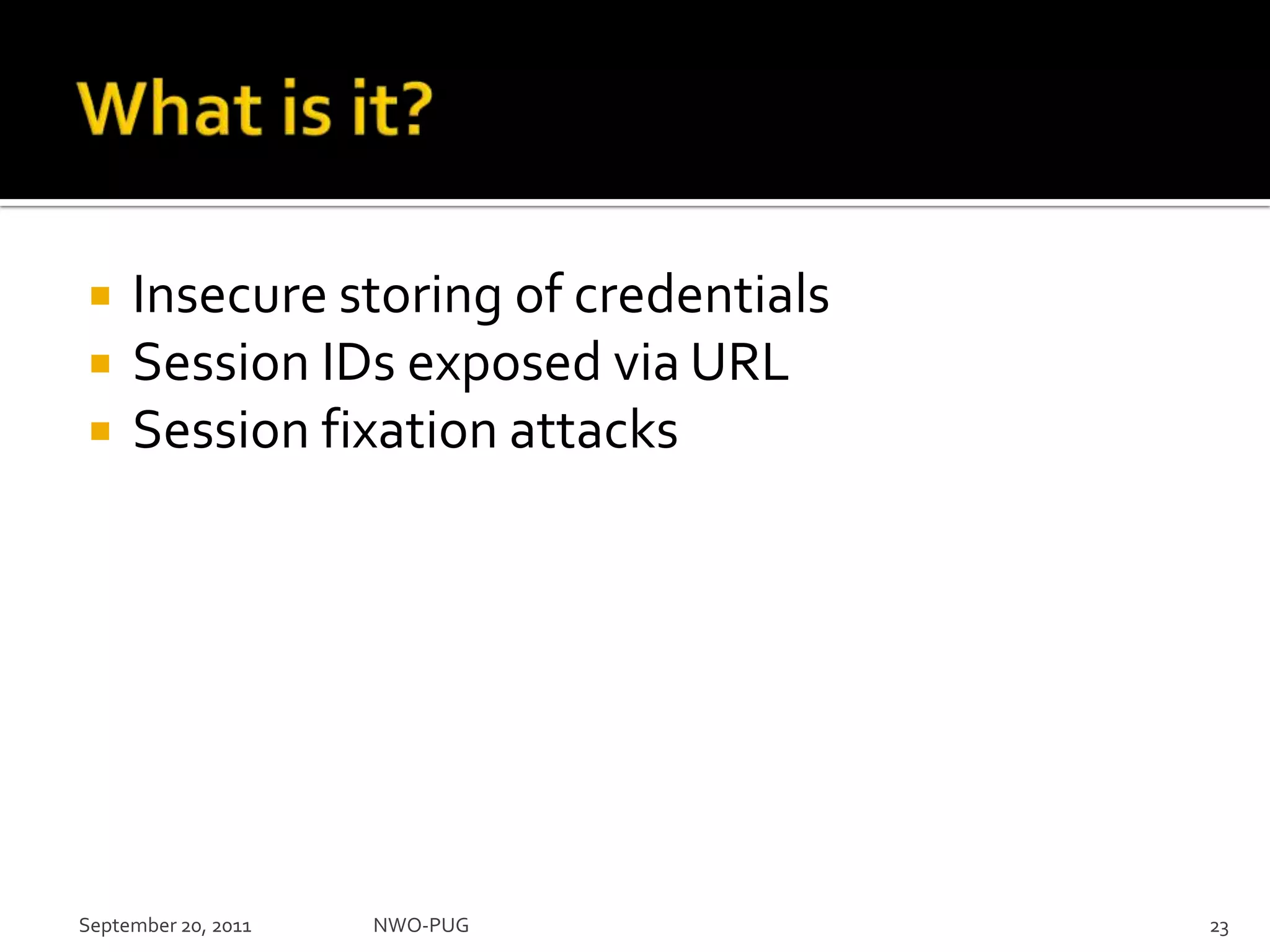 What is it?

- Insecure storing of credentials
- Session IDs exposed via URL
- Session fixation attacks

September 20, 2011 NWO-PUG 23